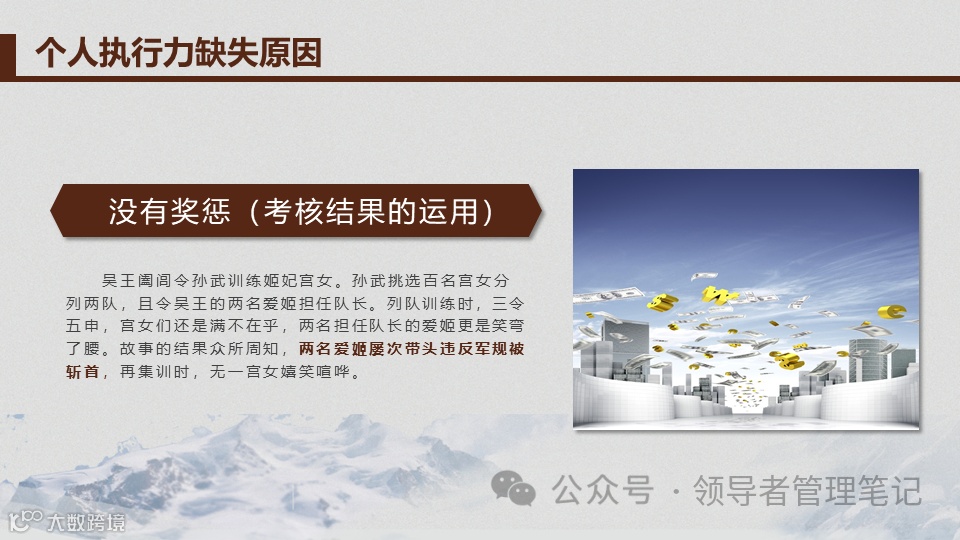 个人执行力缺失原因

没有奖惩（考核结果的运用）

吴王阖闾令孙武训练姬妃宫女。孙武挑选百名宫女分列两队，且令吴王的两名爱姬担任队长。列队训练时，三令五申，宫女们还是满不在乎，两名担任队长的爱姬更是笑弯了腰。故事的结果众所周知，两名爱姬屡次带头违反军规被斩首，再集训时，无一宫女嬉笑喧哗。

公众号 · 领导者管理笔记

大数跨境